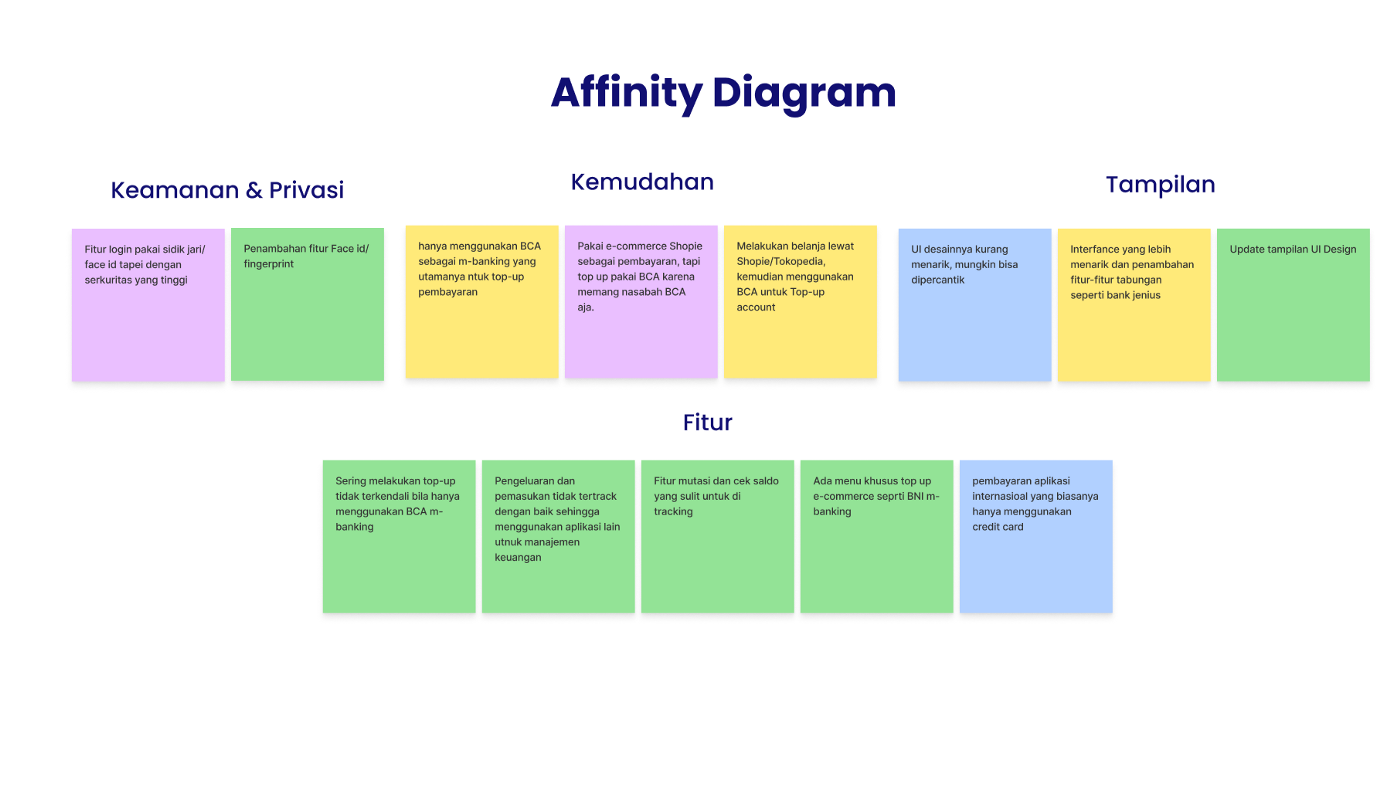 Affinity Diagram

Keamanan & Privasi

Fitur login pakai sidik jari/ face id tapei dengan serkuritas yang tinggi

Penambahan fitur Face id/ fingerprint

Kemudahan

hanya menggunakan BCA sebagai m-banking yang utamanya ntuk top-up pembayaran

Pakai e-commerce Shopie sebagai pembayaran, tapi top up pakai BCA karena memang nasabah BCA aja.

Melakukan belanja lewat Shopie/Tokopedia, kemudian menggunakan BCA untuk Top-up account

Tampilan

UI desainnya kurang menarik, mungkin bisa dipercantik

Interfance yang lebih menarik dan penambahan fitur-fitur tabungan seperti bank jenius

Update tampilan UI Design

Fitur

Sering melakukan top-up tidak terkendali bila hanya menggunakan BCA m-banking

Pengeluaran dan pemasukan tidak tertrack dengan baik sehingga menggunakan aplikasi lain utnuk manajemen keuangan

Fitur mutasi dan cek saldo yang sulit untuk di tracking

Ada menu khusus top up e-commerce seprti BNI m-banking

pembayaran aplikasi internasioal yang biasanya hanya menggunakan credit card